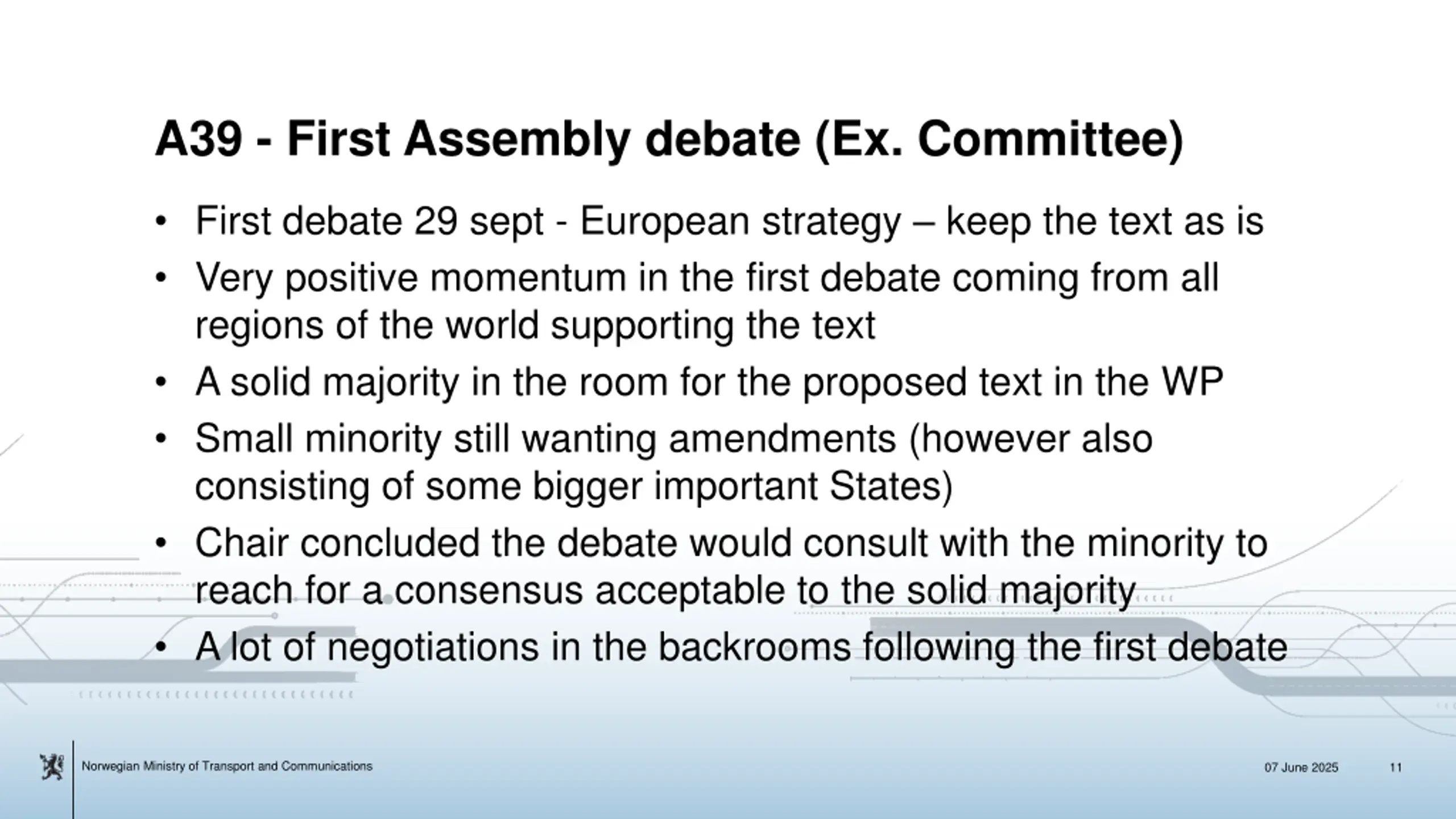 A39 - First Assembly debate (Ex. Committee)

• First debate 29 sept - European strategy – keep the text as is
• Very positive momentum in the first debate coming from all regions of the world supporting the text
• A solid majority in the room for the proposed text in the WP
• Small minority still wanting amendments (however also consisting of some bigger important States)
• Chair concluded the debate would consult with the minority to reach for a consensus acceptable to the solid majority
• A lot of negotiations in the backrooms following the first debate

Norwegian Ministry of Transport and Communications

07 June 2025

11